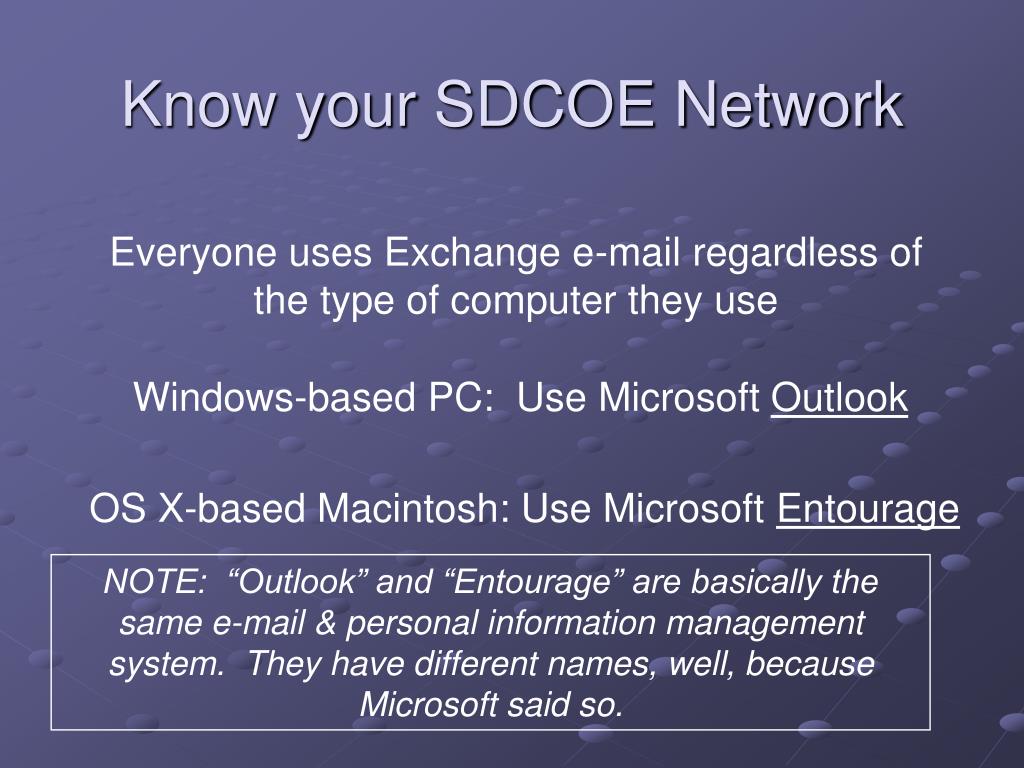 Know your SDCOE Network

Everyone uses Exchange e-mail regardless of the type of computer they use

Windows-based PC: Use Microsoft Outlook

OS X-based Macintosh: Use Microsoft Entourage

NOTE: “Outlook” and “Entourage” are basically the same e-mail & personal information management system. They have different names, well, because Microsoft said so.